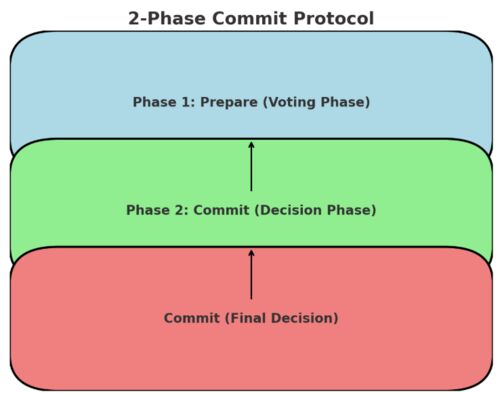 2-Phase Commit Protocol

Phase 1: Prepare (Voting Phase)

Phase 2: Commit (Decision Phase)

Commit (Final Decision)